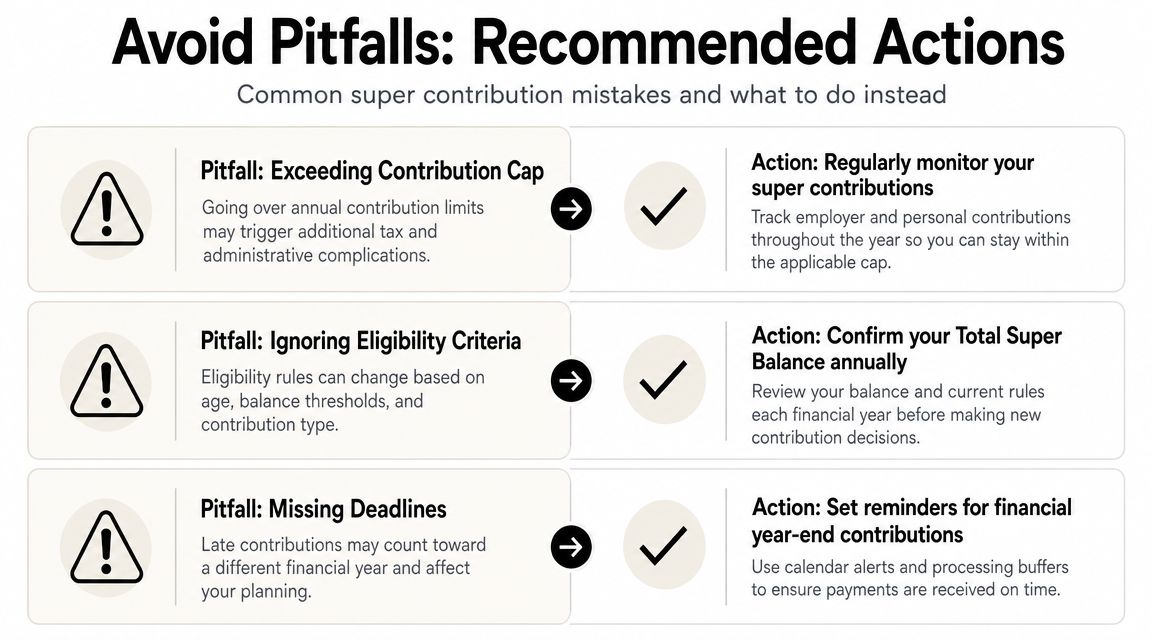 Avoid Pitfalls: Recommended Actions

Common super contribution mistakes and what to do instead

Pitfall: Exceeding Contribution Cap

Going over annual contribution limits may trigger additional tax and administrative complications.

Action: Regularly monitor your super contributions

Track employer and personal contributions throughout the year so you can stay within the applicable cap.

Pitfall: Ignoring Eligibility Criteria

Eligibility rules can change based on age, balance thresholds, and contribution type.

Action: Confirm your Total Super Balance annually

Review your balance and current rules each financial year before making new contribution decisions.

Pitfall: Missing Deadlines

Late contributions may count toward a different financial year and affect your planning.

Action: Set reminders for financial year-end contributions

Use calendar alerts and processing buffers to ensure payments are received on time.